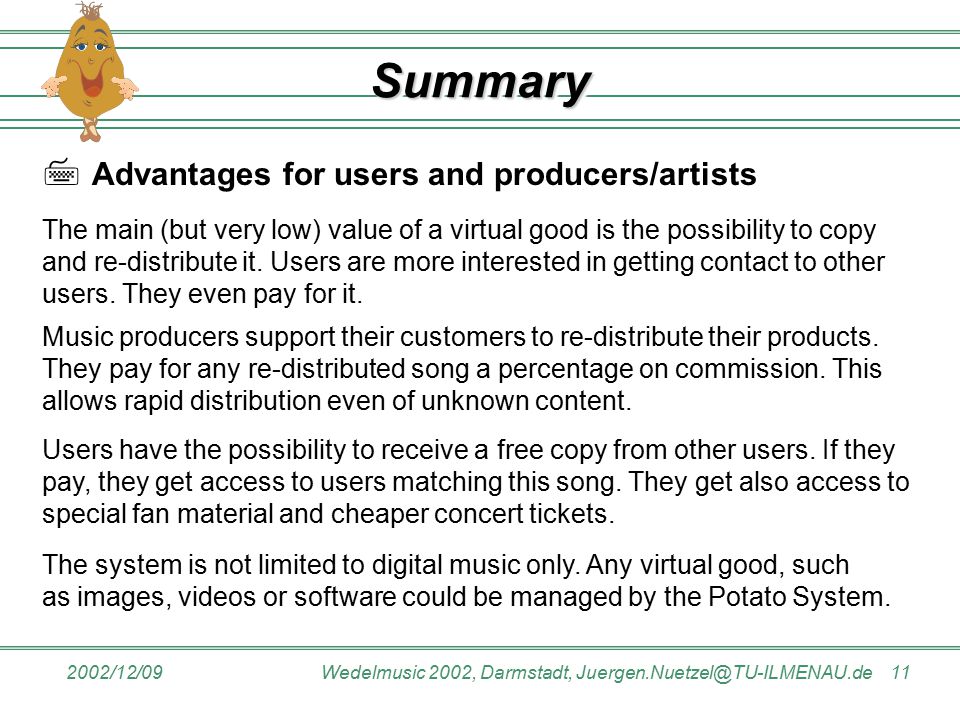 Summary

Advantages for users and producers/artists

The main (but very low) value of a virtual good is the possibility to copy and re-distribute it. Users are more interested in getting contact to other users. They even pay for it.

Music producers support their customers to re-distribute their products. They pay for any re-distributed song a percentage on commission. This allows rapid distribution even of unknown content.

Users have the possibility to receive a free copy from other users. If they pay, they get access to users matching this song. They get also access to special fan material and cheaper concert tickets.

The system is not limited to digital music only. Any virtual good, such as images, videos or software could be managed by the Potato System.

2002/12/09

Wedelmusic 2002, Darmstadt, Juergen.Nuetzel@TU-ILMENAU.de 11